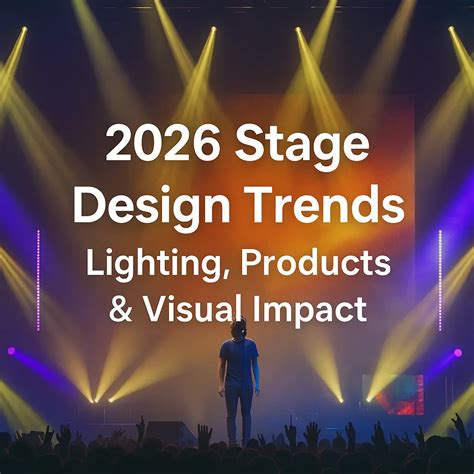 2026 Stage Design Trends
Lighting, Products & Visual Impact